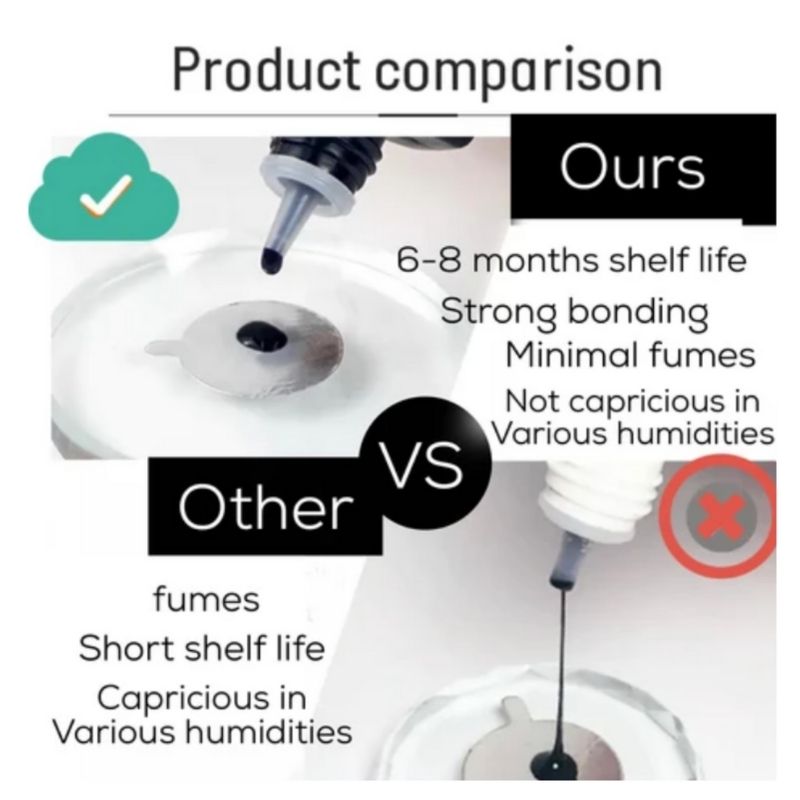 Product comparison

Ours

6-8 months shelf life
Strong bonding
Minimal fumes
Not capricious in
Various humidities

VS

Other

fumes
Short shelf life
Capricious in
Various humidities